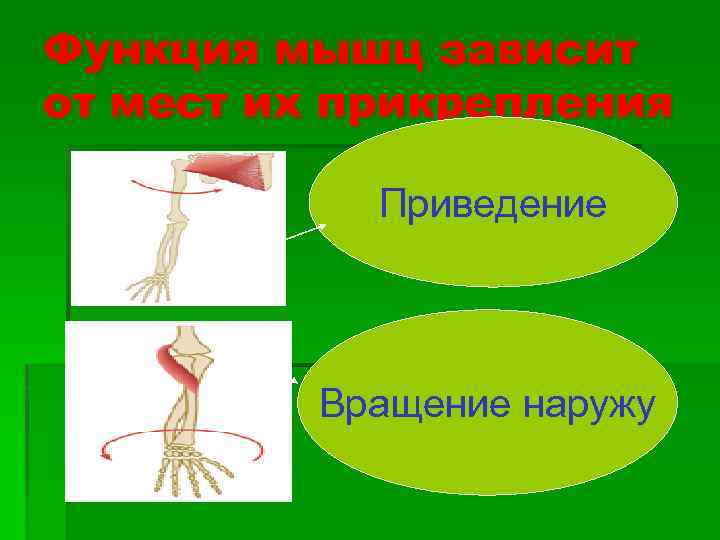 Функция мышц зависит от мест их прикрепления

Приведение

Вращение наружу